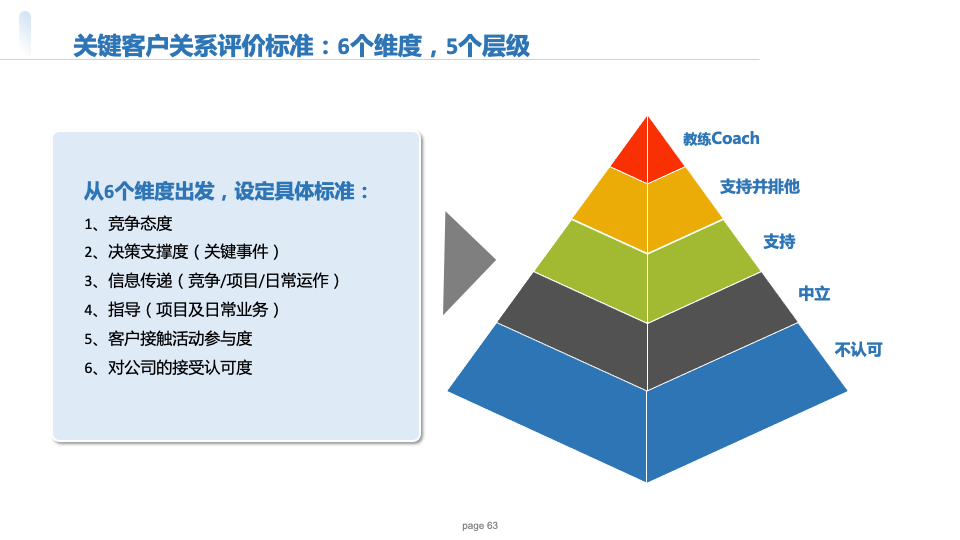 关键客户关系评价标准：6个维度，5个层级

从6个维度出发，设定具体标准：

1、竞争态度
2、决策支撑度（关键事件）
3、信息传递（竞争/项目/日常运作）
4、指导（项目及日常业务）
5、客户接触活动参与度
6、对公司的接受认可度

教练Coach
支持并排他
支持
中立
不认可

page 63